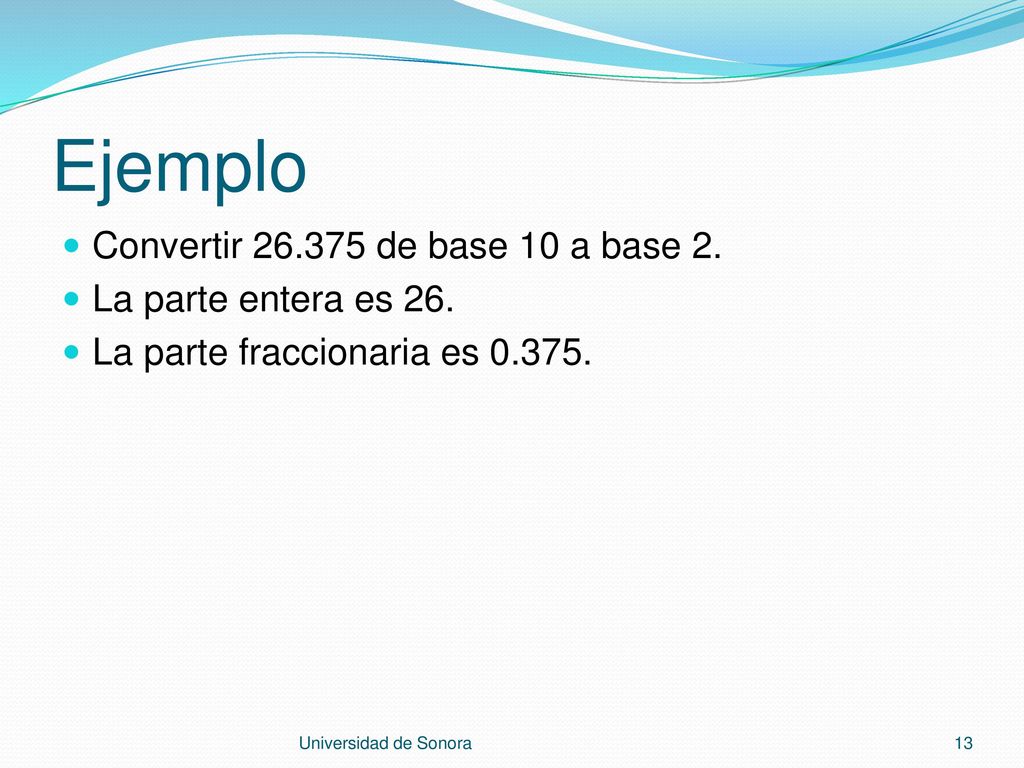 Ejemplo

Convertir 26.375 de base 10 a base 2.
La parte entera es 26.
La parte fraccionaria es 0.375.

Universidad de Sonora

13